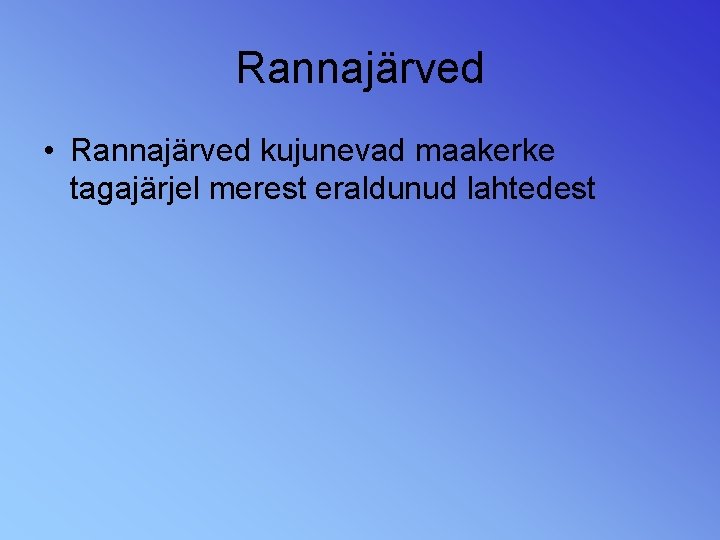 Rannajärved

• Rannajärved kujunevad maakerke tagajärjel merest eraldunud lahtedest